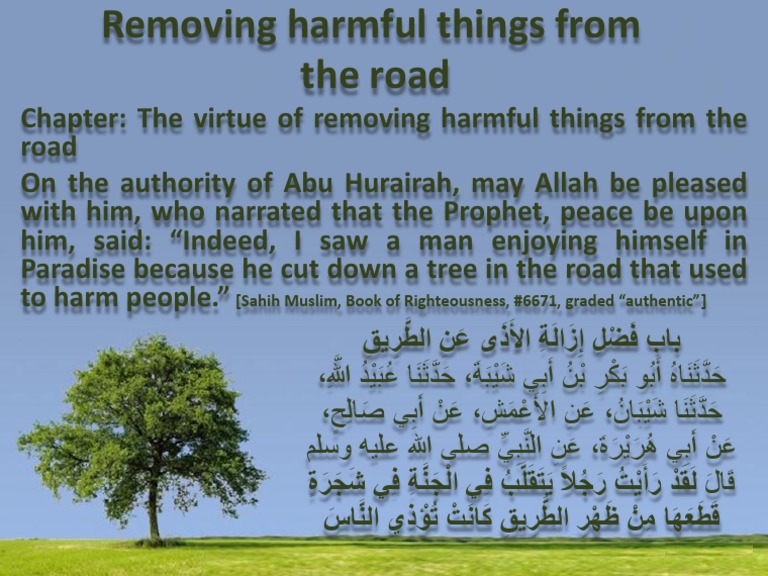 Removing harmful things from the road

Chapter: The virtue of removing harmful things from the road

On the authority of Abu Hurairah, may Allah be pleased with him, who narrated that the Prophet, peace be upon him, said: “Indeed, I saw a man enjoying himself in Paradise because he cut down a tree in the road that used to harm people.” [Sahih Muslim, Book of Righteousness, #6671, graded “authentic”]

باب فَضْلِ إِزَالَةِ الأَذَى عَنِ الطَّرِيقِ
حَدَّثَنَاهُ أَبُو بَكْرِ بْنُ أَبِي شَيْبَةَ، حَدَّثَنَا عُبَيْدُ اللَّهِ، حَدَّثَنَا شَيْبَانُ، عَنِ الأَعْمَشِ، عَنْ أَبِي صَالِحٍ، عَنْ أَبِي هُرَيْرَةَ، عَنِ النَّبِيِّ صلى الله عليه وسلم قَالَ لَقَدْ رَأَيْتُ رَجُلاً يَتَقَلَّبُ فِي الْجَنَّةِ فِي شَجَرَةٍ قَطَعَهَا مِنْ ظَهْرِ الطَّرِيقِ كَانَتْ تُؤْذِي النَّاسَ